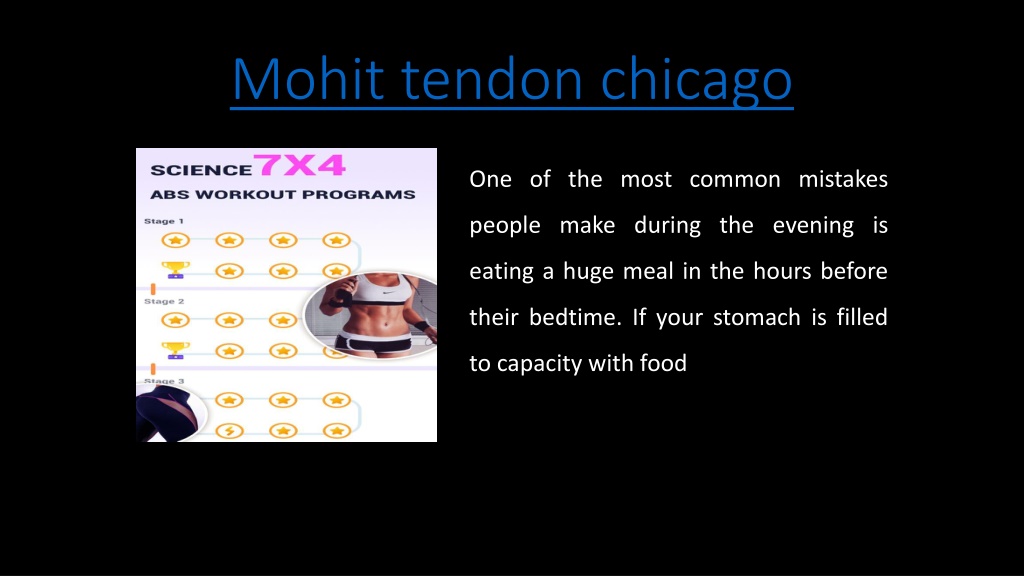 Mohit tendon chicago

SCIENCE 7X4
ABS WORKOUT PROGRAMS
Stage 1
Stage 2
Stage 3

One of the most common mistakes people make during the evening is eating a huge meal in the hours before their bedtime. If your stomach is filled to capacity with food